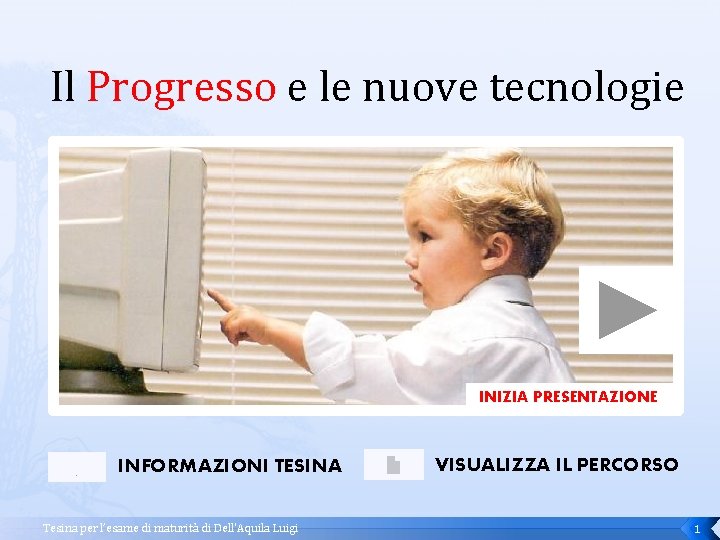 Il Progresso e le nuove tecnologie

INIZIA PRESENTAZIONE

INFORMAZIONI TESINA

VISUALIZZA IL PERCORSO

Tesina per l'esame di maturità di Dell'Aquila Luigi

1